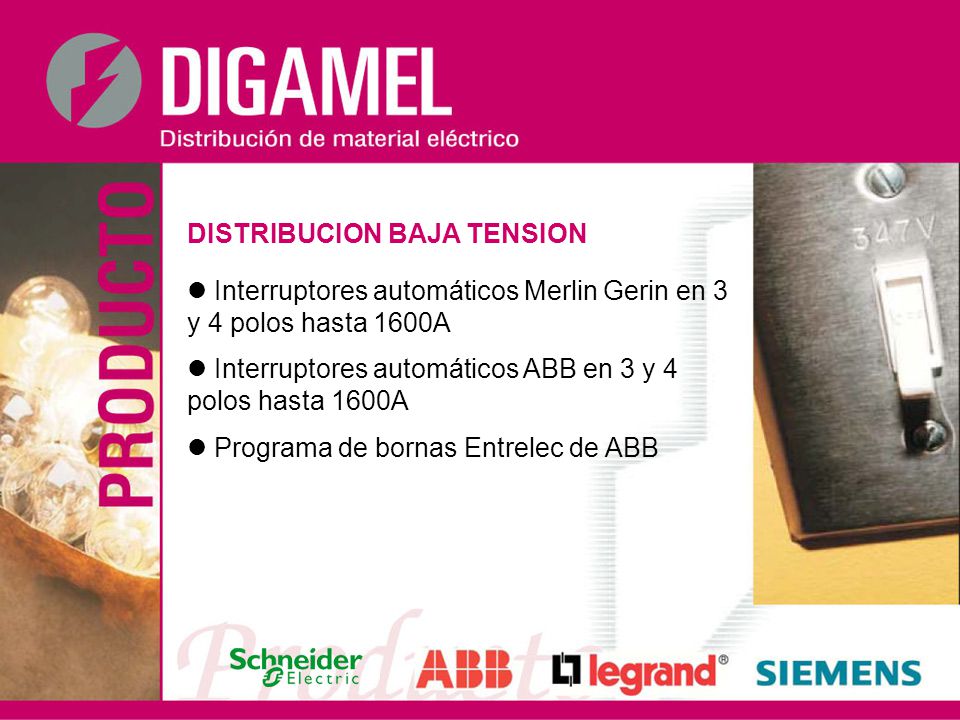 DIGAMEL
Distribución de material eléctrico

PRODUCTO

DISTRIBUCION BAJA TENSION

● Interruptores automáticos Merlin Gerin en 3 y 4 polos hasta 1600A

● Interruptores automáticos ABB en 3 y 4 polos hasta 1600A

● Programa de bornas Entrelec de ABB

347V

Productos

Schneider Electric ABB legrand® SIEMENS